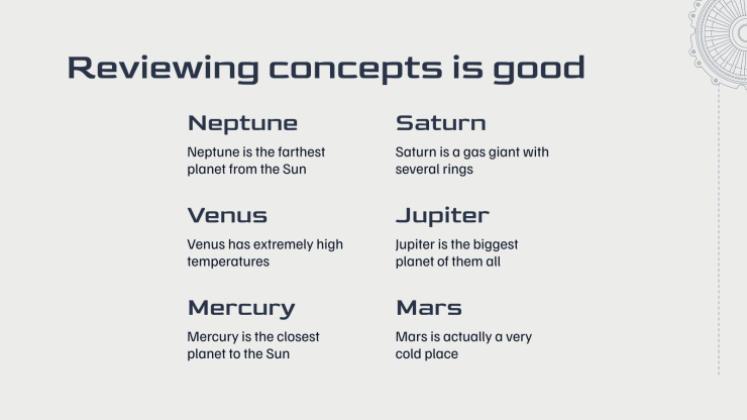 Reviewing concepts is good

Neptune

Neptune is the farthest planet from the Sun

Venus

Venus has extremely high temperatures

Mercury

Mercury is the closest planet to the Sun

Saturn

Saturn is a gas giant with several rings

Jupiter

Jupiter is the biggest planet of them all

Mars

Mars is actually a very cold place